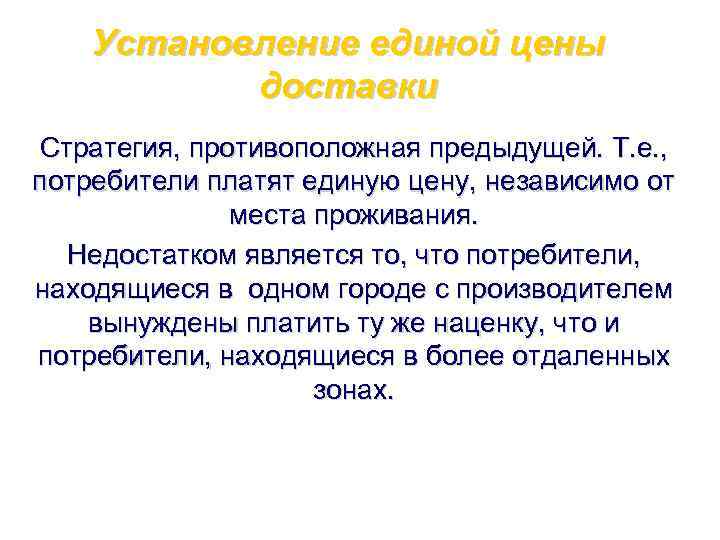 Установление единой цены доставки

Стратегия, противоположная предыдущей. Т.е., потребители платят единую цену, независимо от места проживания.

Недостатком является то, что потребители, находящиеся в одном городе с производителем вынуждены платить ту же наценку, что и потребители, находящиеся в более отдаленных зонах.